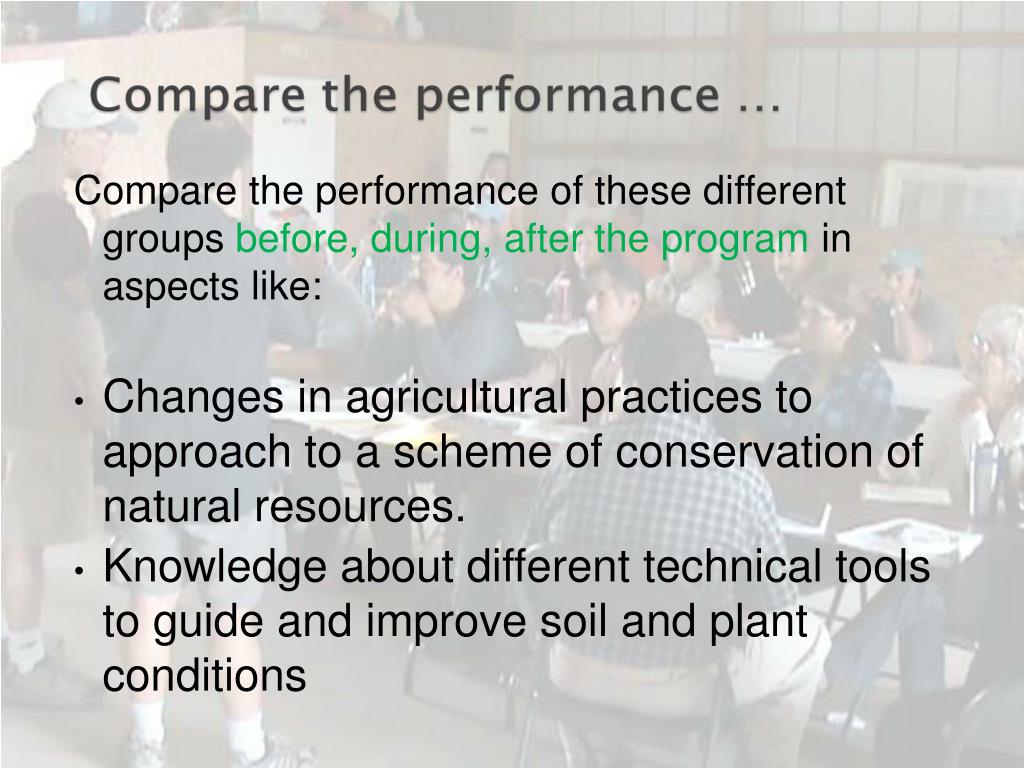 Compare the performance …

Compare the performance of these different groups before, during, after the program in aspects like:

• Changes in agricultural practices to approach to a scheme of conservation of natural resources.
• Knowledge about different technical tools to guide and improve soil and plant conditions